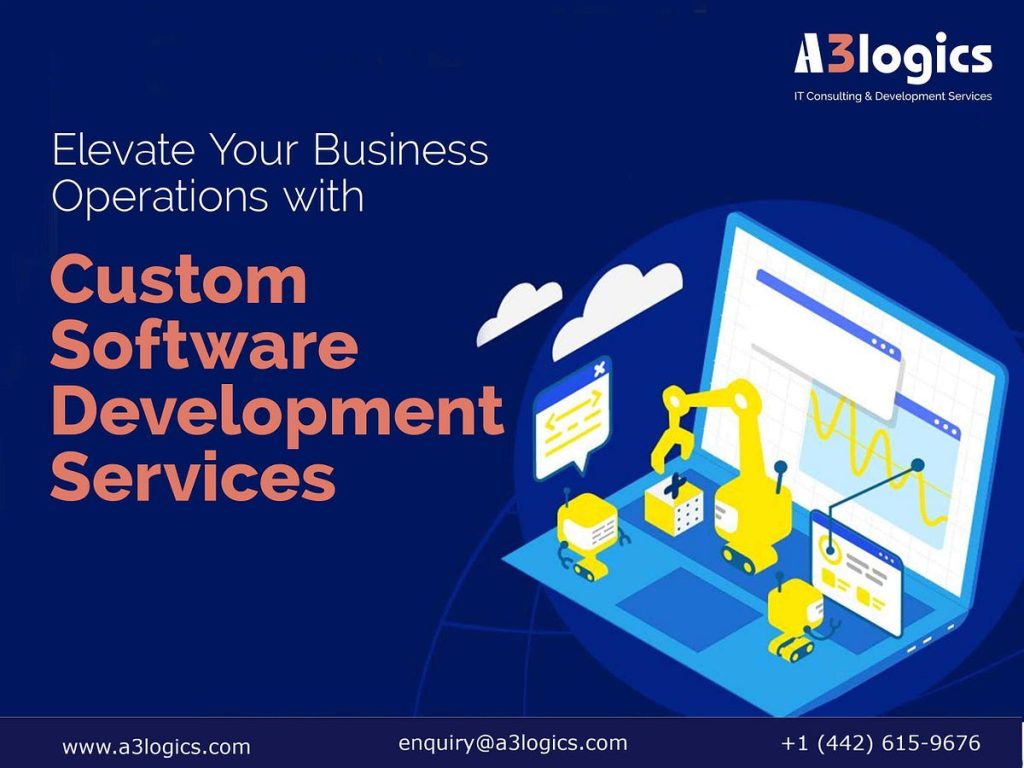 A3logics
IT Consulting & Development Services

Elevate Your Business Operations with

Custom Software Development Services

www.a3logics.com
enquiry@a3logics.com
+1 (442) 615-9676